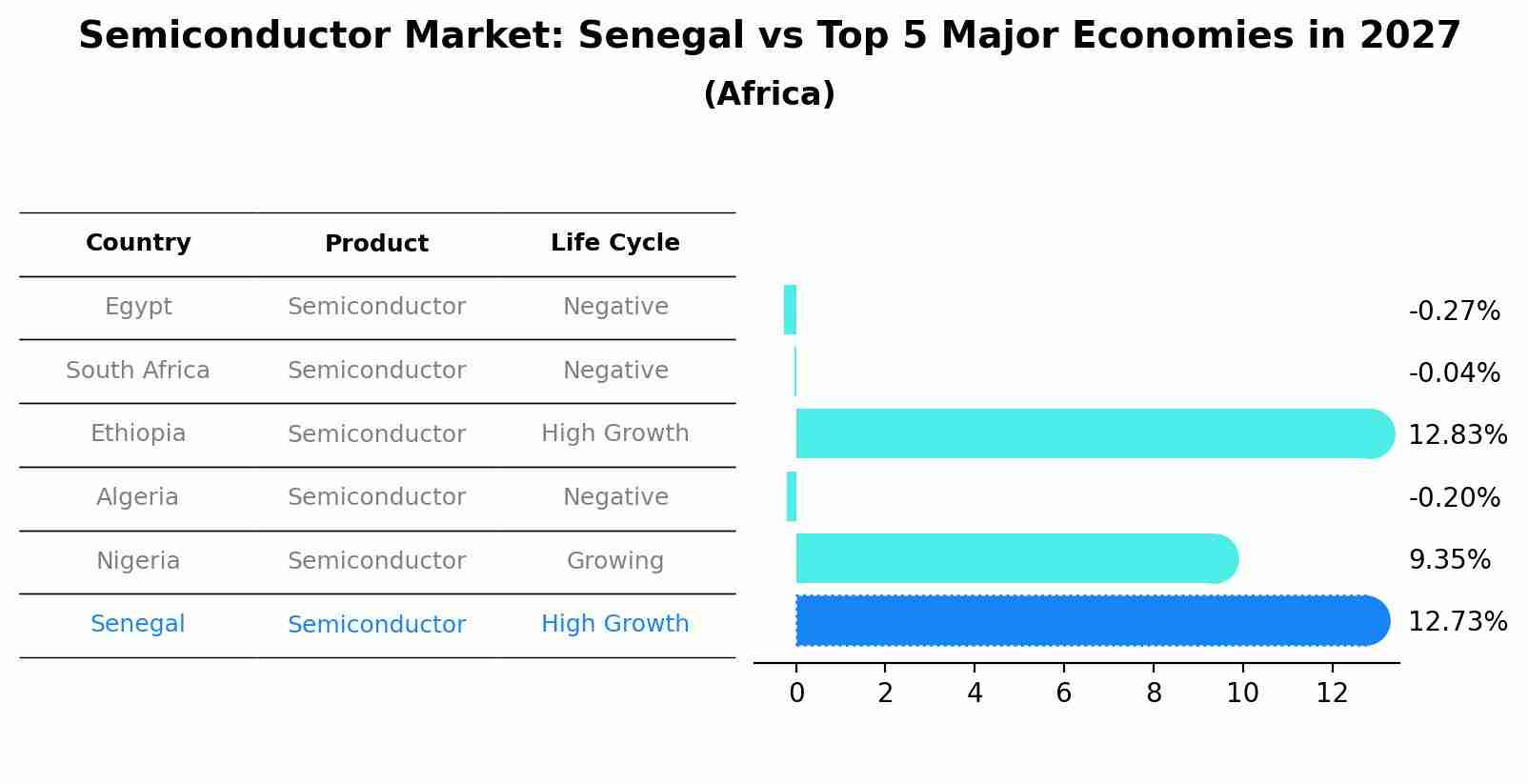 Semiconductor Market: Senegal vs Top 5 Major Economies in 2027

(Africa)

| Country | Product | Life Cycle |
|---|---|---|
| Egypt | Semiconductor | Negative |
| South Africa | Semiconductor | Negative |
| Ethiopia | Semiconductor | High Growth |
| Algeria | Semiconductor | Negative |
| Nigeria | Semiconductor | Growing |
| Senegal | Semiconductor | High Growth |

-0.27%
-0.04%
12.83%
-0.20%
9.35%
12.73%

0 2 4 6 8 10 12